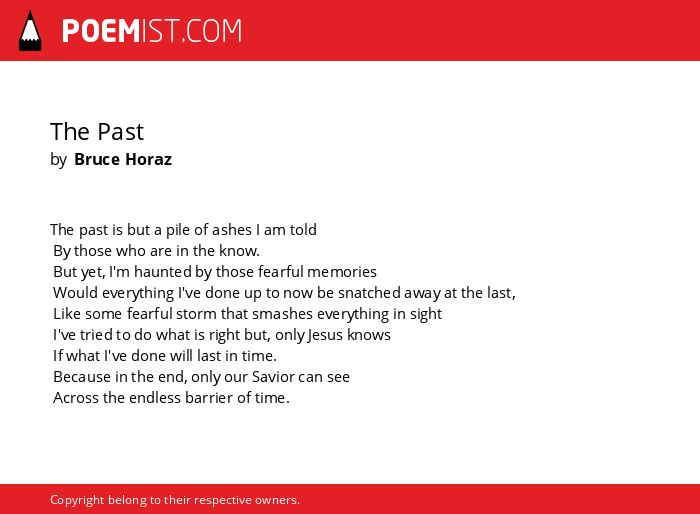 POEMIST.COM

The Past
by Bruce Horaz

The past is but a pile of ashes I am told
By those who are in the know.
But yet, I'm haunted by those fearful memories
Would everything I've done up to now be snatched away at the last,
Like some fearful storm that smashes everything in sight
I've tried to do what is right but, only Jesus knows
If what I've done will last in time.
Because in the end, only our Savior can see
Across the endless barrier of time.

Copyright belong to their respective owners.